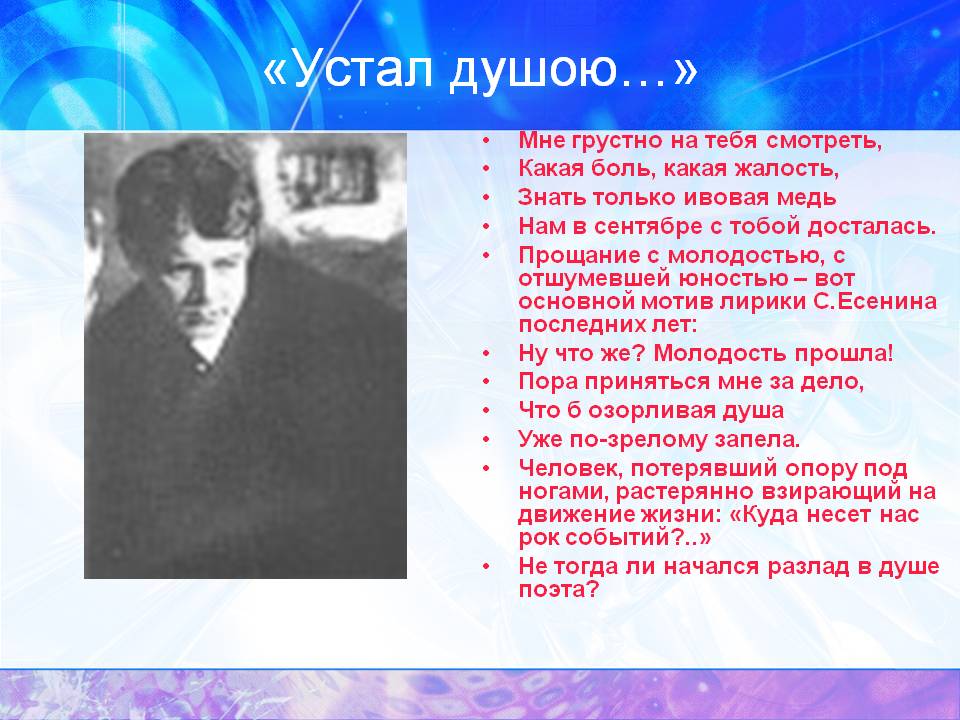 «Устал душою…»

• Мне грустно на тебя смотреть,
• Какая боль, какая жалость,
• Знать только ивовая медь
• Нам в сентябре с тобой досталась.
• Прощание с молодостью, с отшумевшей юностью – вот основной мотив лирики С.Есенина последних лет:
• Ну что же? Молодость прошла!
• Пора приняться мне за дело,
• Что б озорливая душа
• Уже по-зрелому запела.
• Человек, потерявший опору под ногами, растерянно взирающий на движение жизни: «Куда несет нас рок событий?..»
• Не тогда ли начался разлад в душе поэта?